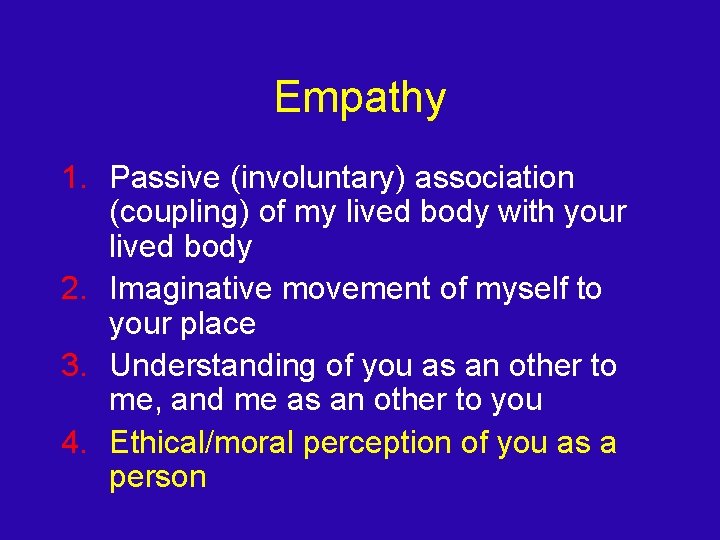 Empathy

1. Passive (involuntary) association (coupling) of my lived body with your lived body
2. Imaginative movement of myself to your place
3. Understanding of you as an other to me, and me as an other to you
4. Ethical/moral perception of you as a person